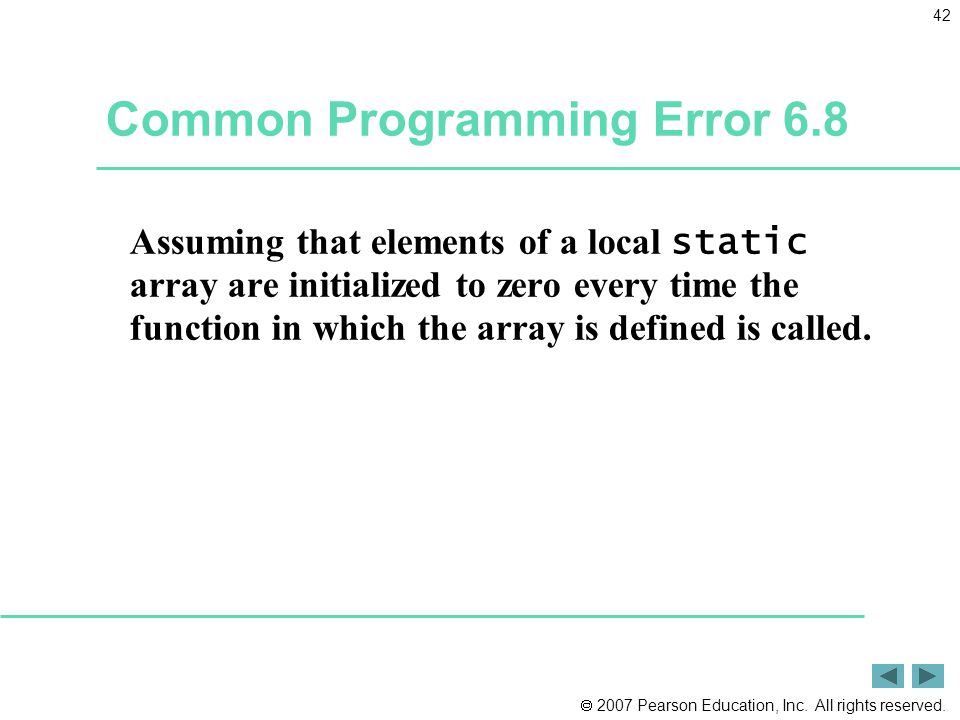 42

Common Programming Error 6.8

Assuming that elements of a local static array are initialized to zero every time the function in which the array is defined is called.

© 2007 Pearson Education, Inc. All rights reserved.